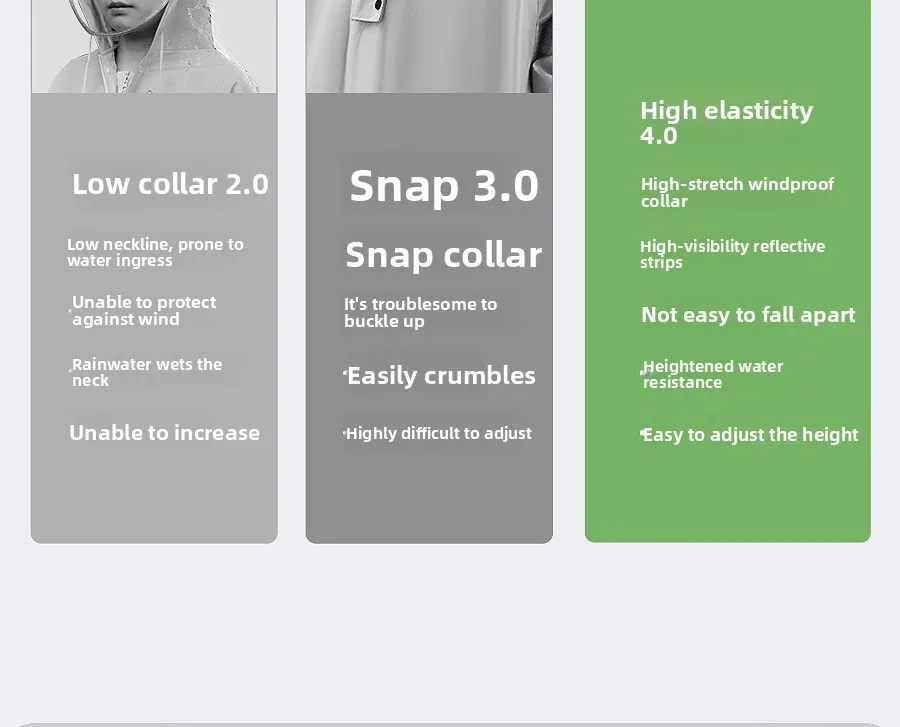 Low collar 2.0

Low neckline, prone to water ingress

Unable to protect against wind

Rainwater wets the neck

Unable to increase

Snap 3.0

Snap collar

It's troublesome to buckle up

Easily crumbles

Highly difficult to adjust

High elasticity 4.0

High-stretch windproof collar

High-visibility reflective strips

Not easy to fall apart

Heightened water resistance

Easy to adjust the height